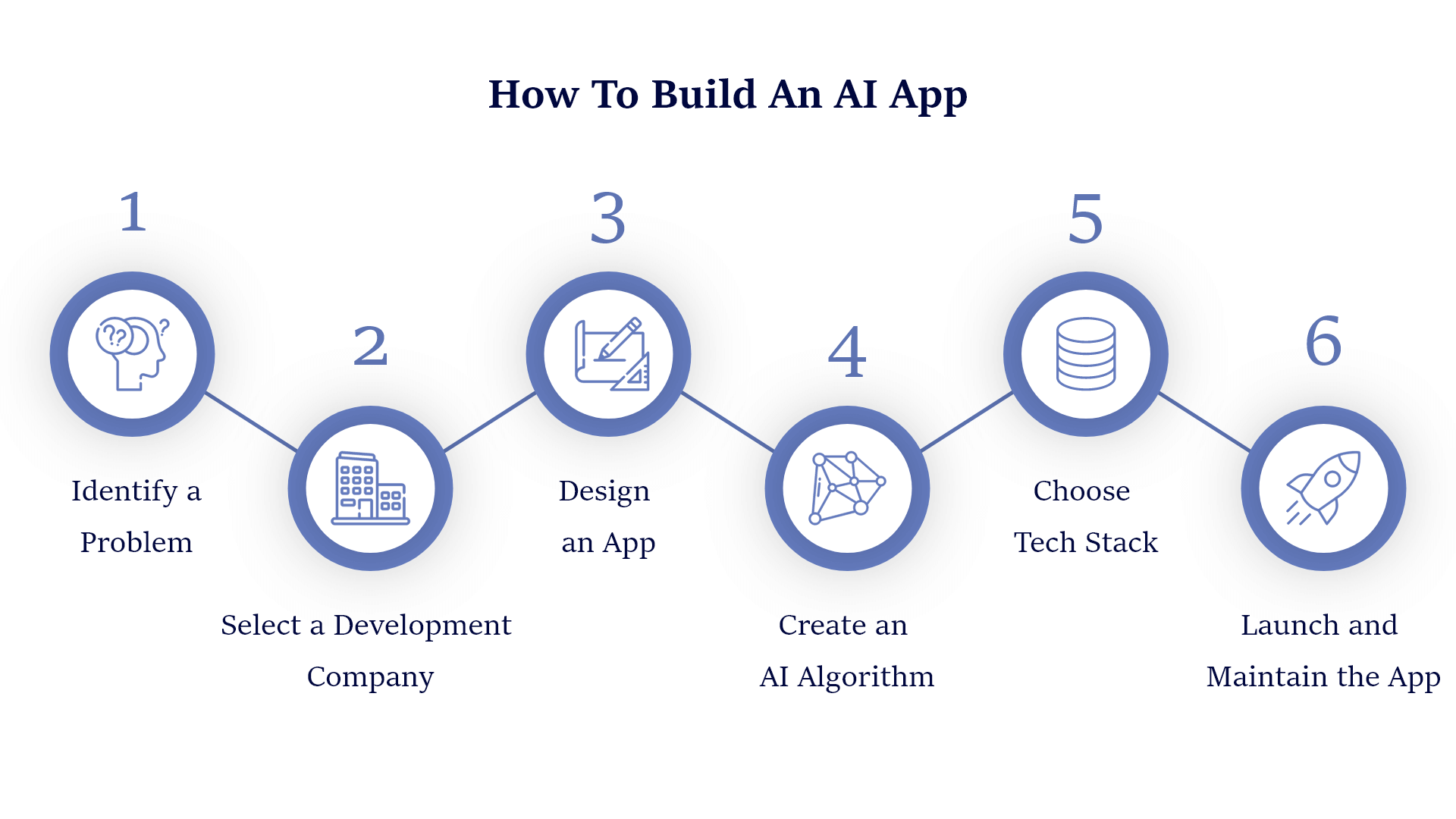 How To Build An AI App

1

Identify a Problem

2

Select a Development Company

3

Design an App

4

Create an AI Algorithm

5

Choose Tech Stack

6

Launch and Maintain the App